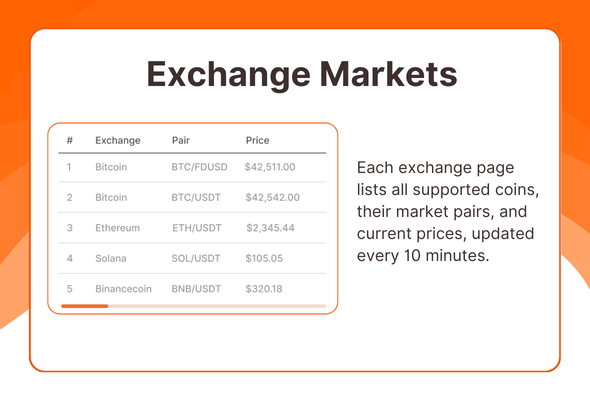 Exchange Markets

| # | Exchange | Pair | Price |
|---|---|---|---|
| 1 | Bitcoin | BTC/FDUSD | $42,511.00 |
| 2 | Bitcoin | BTC/USDT | $42,542.00 |
| 3 | Ethereum | ETH/USDT | $2,345.44 |
| 4 | Solana | SOL/USDT | $105.05 |
| 5 | Binancecoin | BNB/USDT | $320.18 |

Each exchange page lists all supported coins, their market pairs, and current prices, updated every 10 minutes.